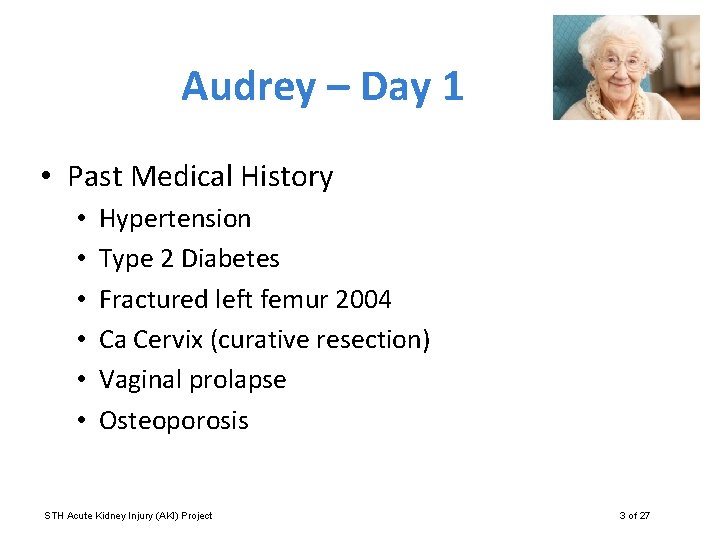 Audrey – Day 1

• Past Medical History
  • Hypertension
  • Type 2 Diabetes
  • Fractured left femur 2004
  • Ca Cervix (curative resection)
  • Vaginal prolapse
  • Osteoporosis

STH Acute Kidney Injury (AKI) Project

3 of 27